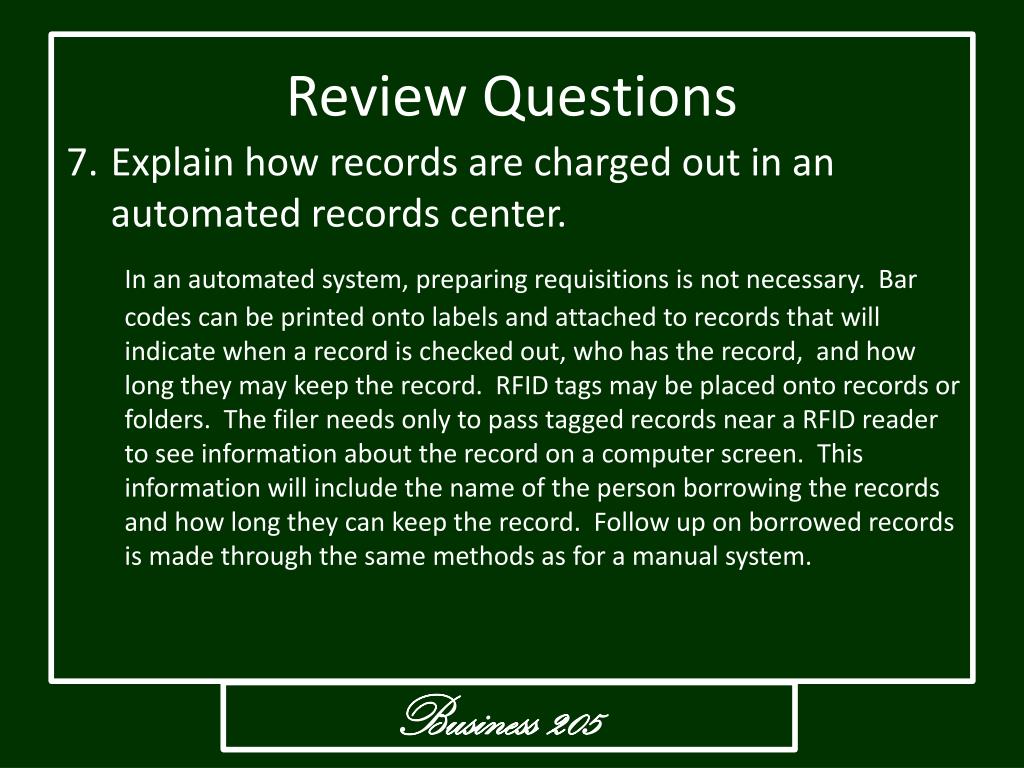 Review Questions

7. Explain how records are charged out in an automated records center.

In an automated system, preparing requisitions is not necessary. Bar codes can be printed onto labels and attached to records that will indicate when a record is checked out, who has the record, and how long they may keep the record. RFID tags may be placed onto records or folders. The filer needs only to pass tagged records near a RFID reader to see information about the record on a computer screen. This information will include the name of the person borrowing the records and how long they can keep the record. Follow up on borrowed records is made through the same methods as for a manual system.

Business 205